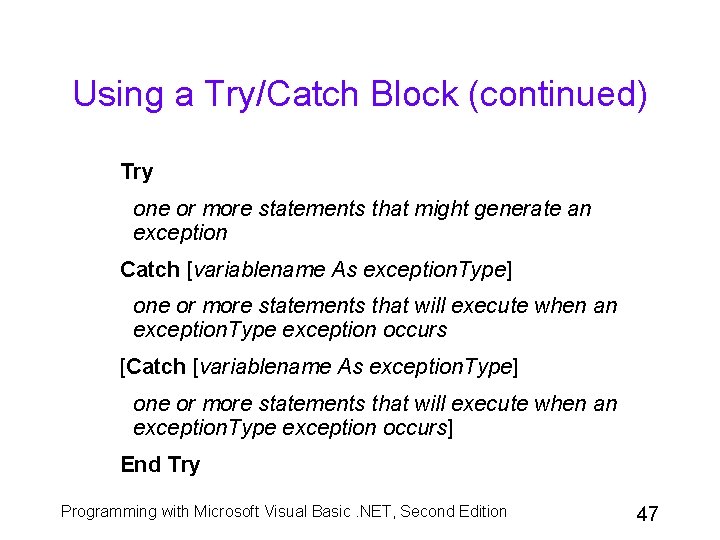 Using a Try/Catch Block (continued)

Try

one or more statements that might generate an exception

Catch [variablename As exceptionType]

one or more statements that will execute when an exceptionType exception occurs

[Catch [variablename As exceptionType]

one or more statements that will execute when an exceptionType exception occurs]

End Try

Programming with Microsoft Visual Basic .NET, Second Edition

47